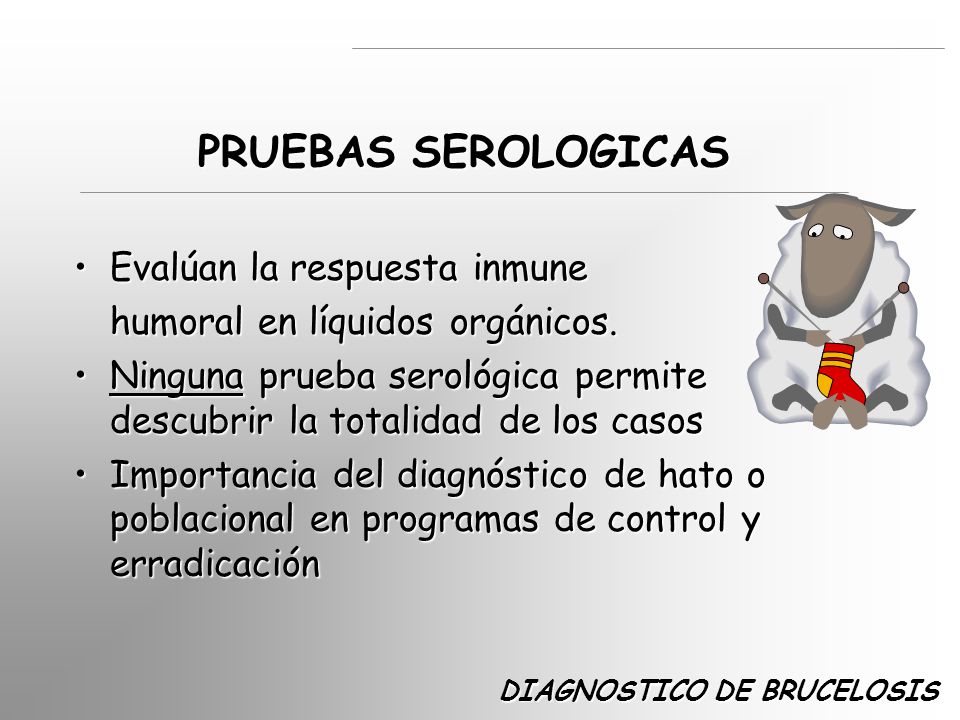 PRUEBAS SEROLOGICAS

• Evalúan la respuesta inmune humoral en líquidos orgánicos.
• Ninguna prueba serológica permite descubrir la totalidad de los casos
• Importancia del diagnóstico de hato o poblacional en programas de control y erradicación

DIAGNOSTICO DE BRUCELOSIS